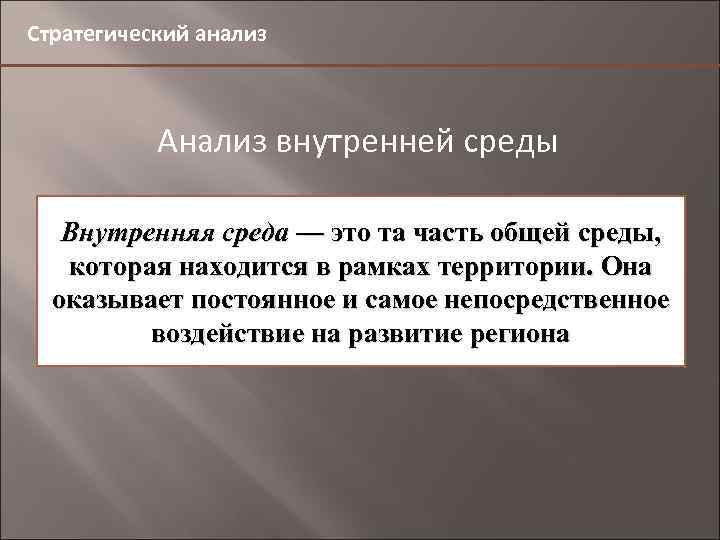 Стратегический анализ

Анализ внутренней среды

Внутренняя среда — это та часть общей среды, которая находится в рамках территории. Она оказывает постоянное и самое непосредственное воздействие на развитие региона